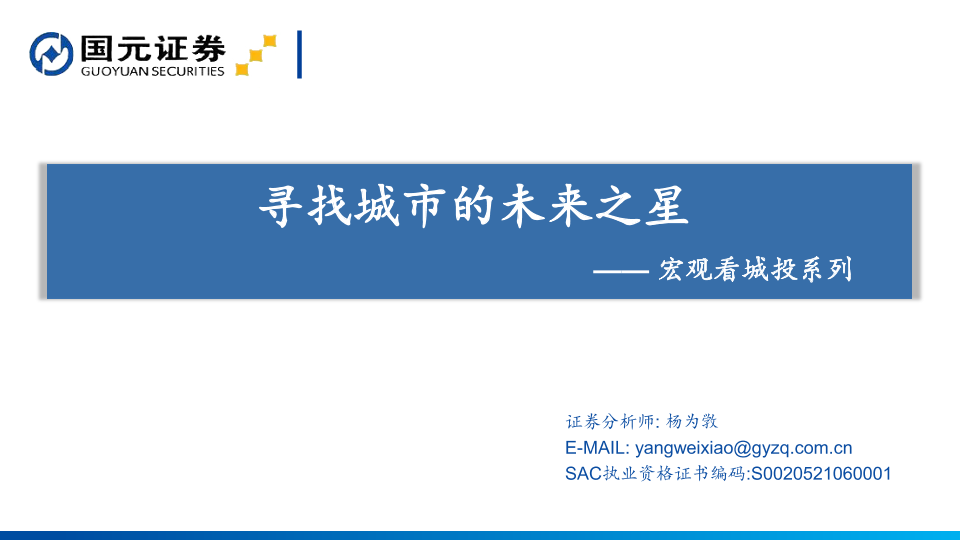 国元证券
GUOYUAN SECURITIES

寻找城市的未来之星

—— 宏观看城投系列

证券分析师: 杨为敩
E-MAIL: yangweixiao@gyzq.com.cn
SAC执业资格证书编码:S0020521060001